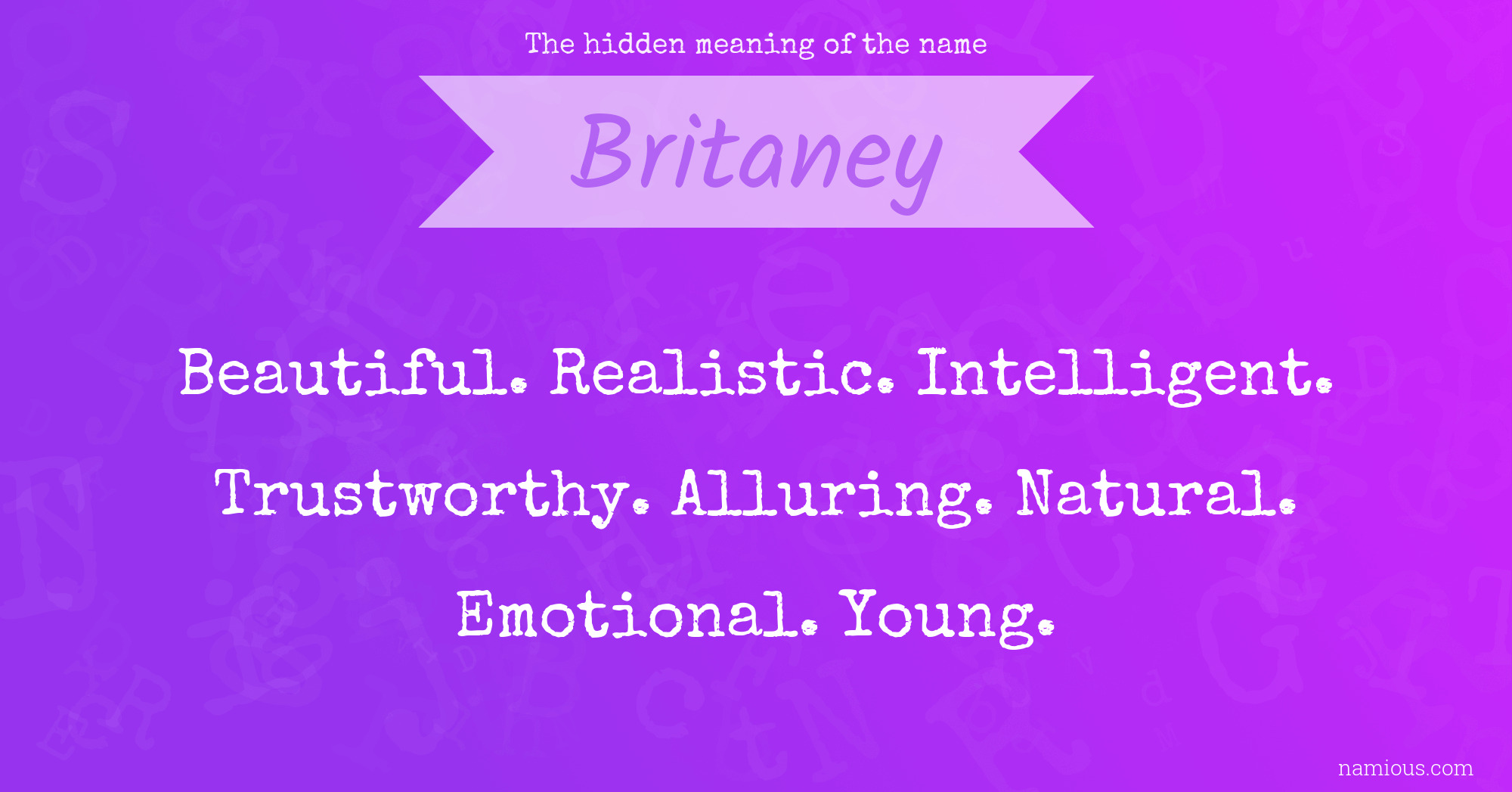 The hidden meaning of the name

Britaney

Beautiful. Realistic. Intelligent. Trustworthy. Alluring. Natural. Emotional. Young.

namious.com